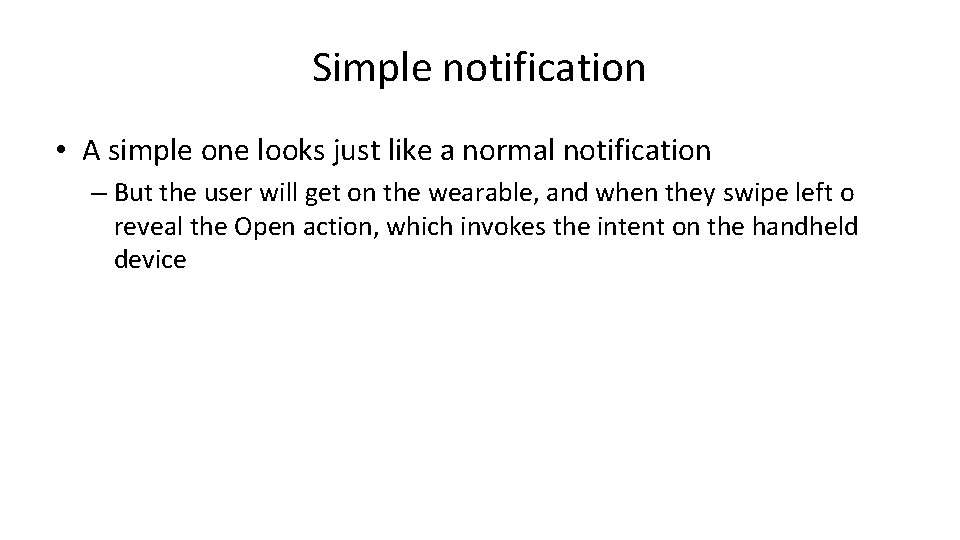 Simple notification

• A simple one looks just like a normal notification
– But the user will get on the wearable, and when they swipe left o reveal the Open action, which invokes the intent on the handheld device